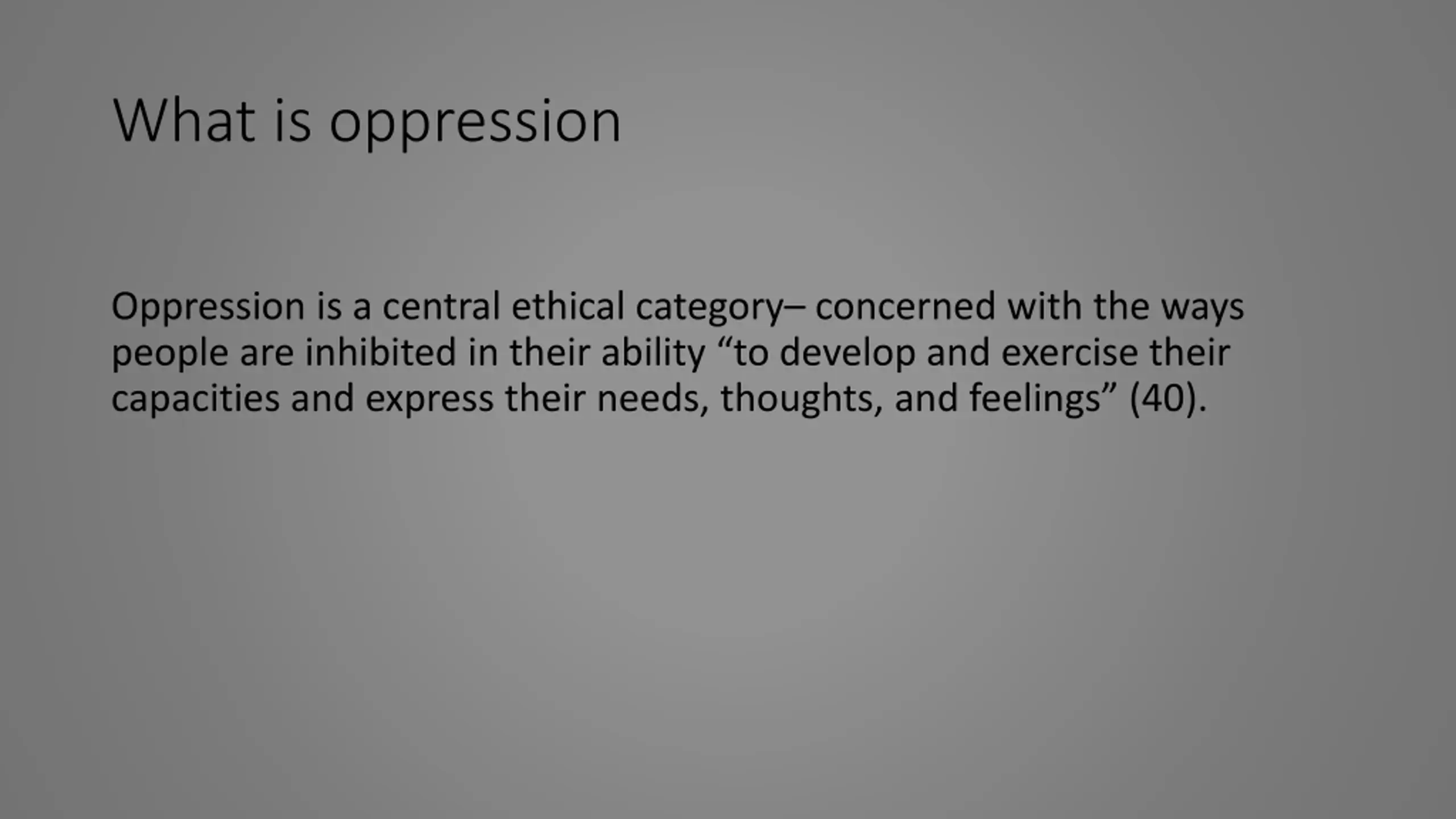 What is oppression

Oppression is a central ethical category– concerned with the ways people are inhibited in their ability “to develop and exercise their capacities and express their needs, thoughts, and feelings” (40).